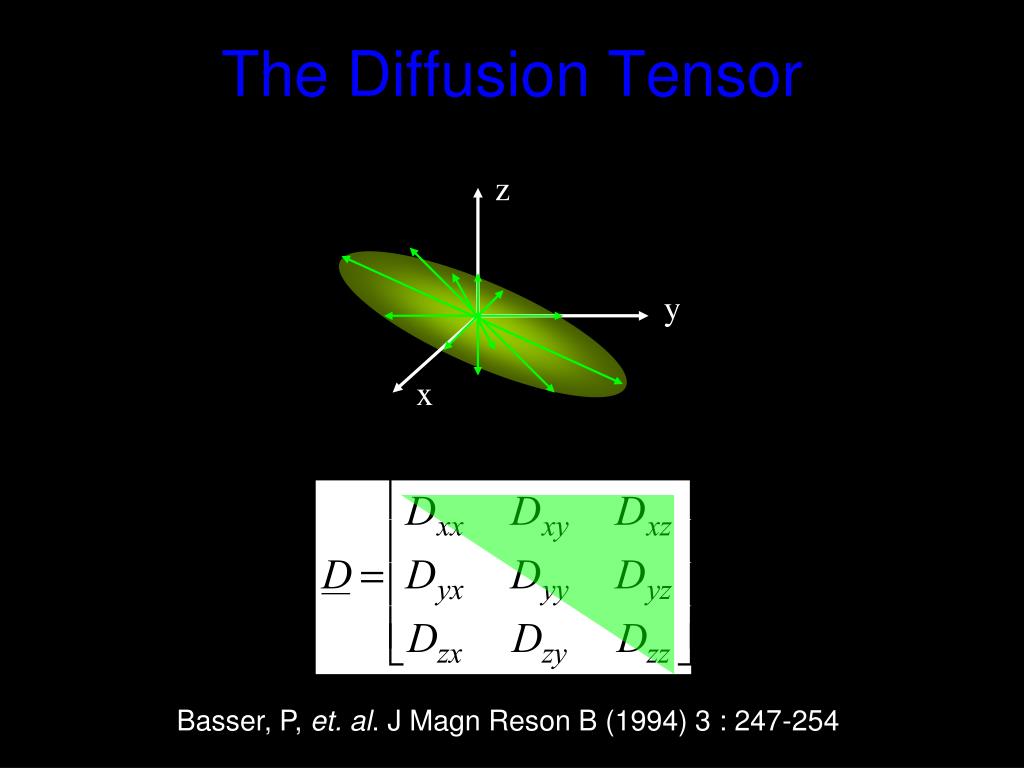 The Diffusion Tensor

z

y

x

$\underline{D} = \begin{bmatrix} D_{xx} & D_{xy} & D_{xz} \\ D_{yx} & D_{yy} & D_{yz} \\ D_{zx} & D_{zy} & D_{zz} \end{bmatrix}$

Basser, P, et. al. J Magn Reson B (1994) 3 : 247-254